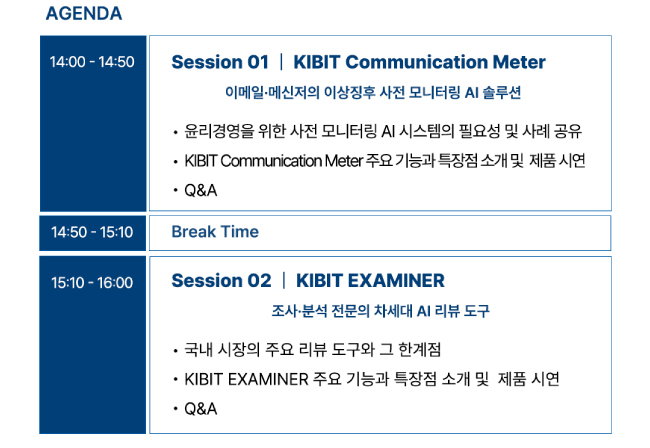 AGENDA

14:00 - 14:50

Session 01 | KIBIT Communication Meter

이메일·메신저의 이상징후 사전 모니터링 AI 솔루션

• 윤리경영을 위한 사전 모니터링 AI 시스템의 필요성 및 사례 공유
• KIBIT Communication Meter 주요 기능과 특장점 소개 및 제품 시연
• Q&A

14:50 - 15:10

Break Time

15:10 - 16:00

Session 02 | KIBIT EXAMINER

조사·분석 전문의 차세대 AI 리뷰 도구

• 국내 시장의 주요 리뷰 도구와 그 한계점
• KIBIT EXAMINER 주요 기능과 특장점 소개 및 제품 시연
• Q&A